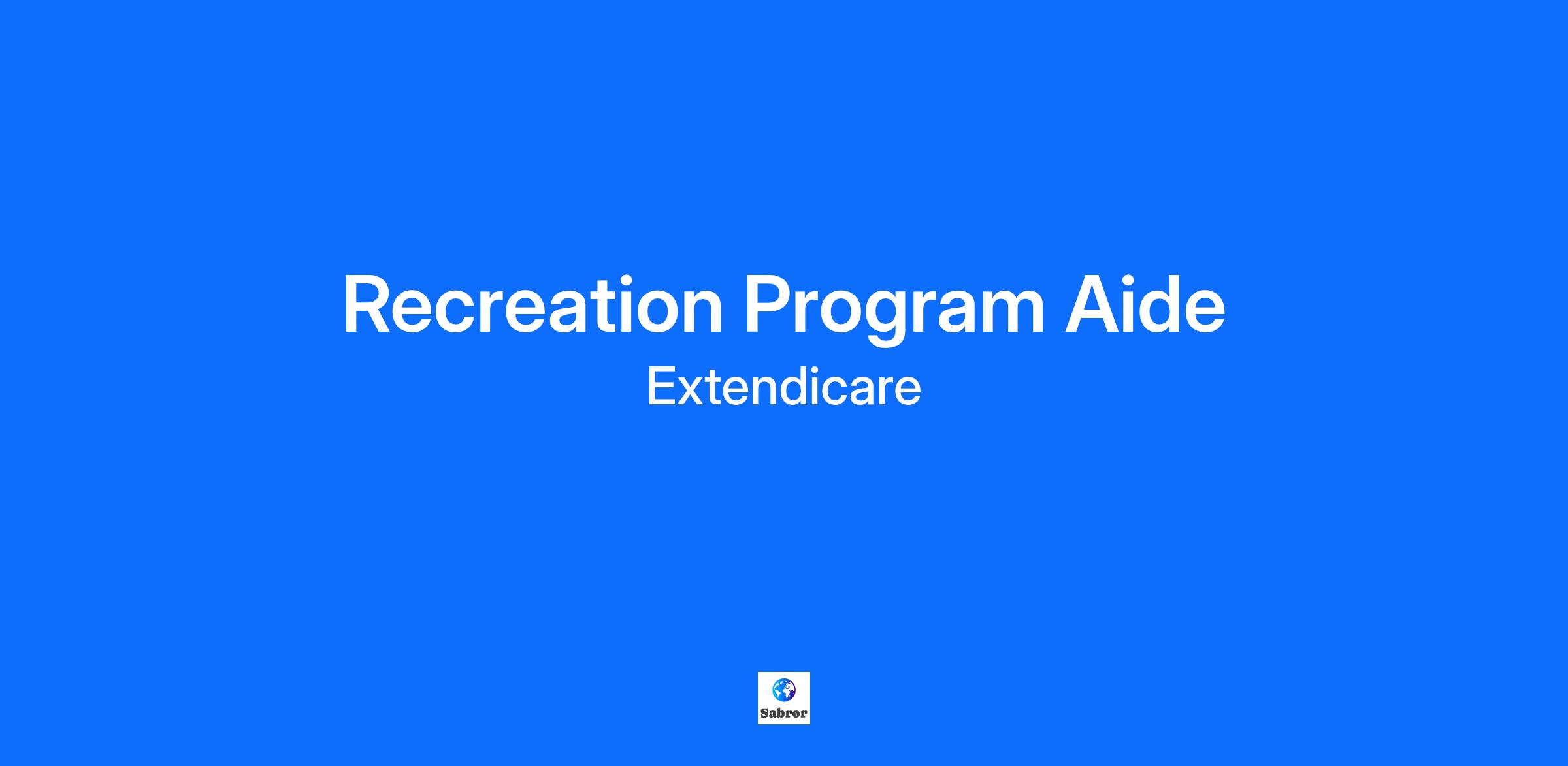 Recreation Program Aide

Extendicare

Sabror